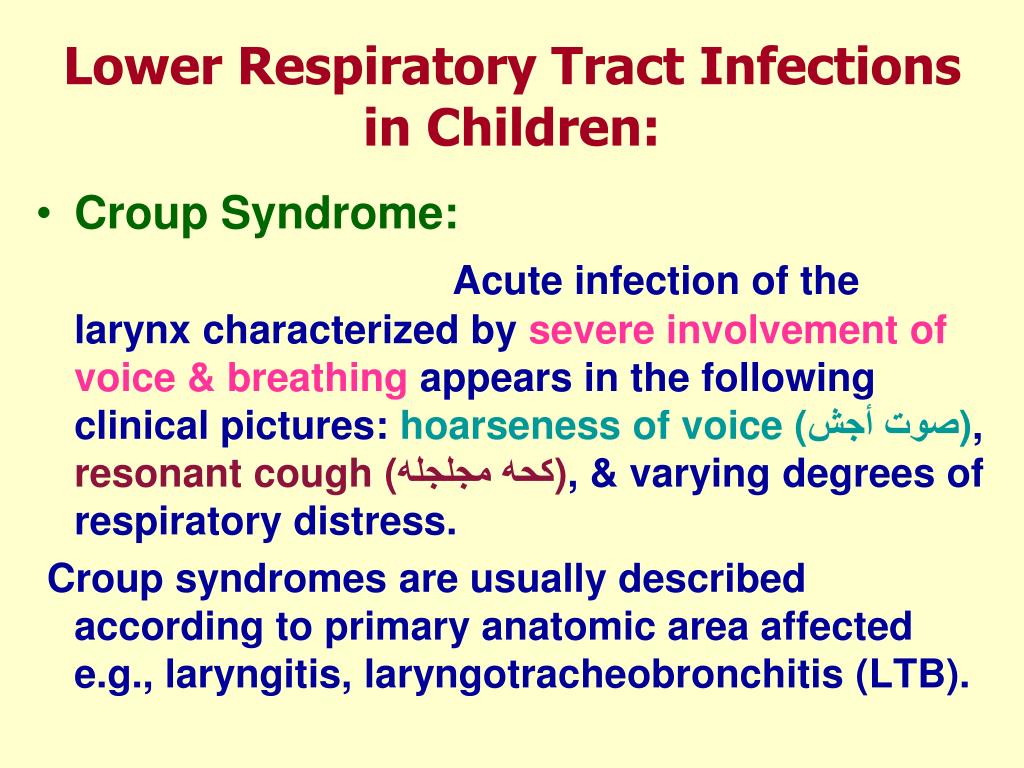 Lower Respiratory Tract Infections in Children:

• Croup Syndrome:

Acute infection of the larynx characterized by severe involvement of voice & breathing appears in the following clinical pictures: hoarseness of voice (صوت أجش), resonant cough (كحه مجلجله), & varying degrees of respiratory distress.

Croup syndromes are usually described according to primary anatomic area affected e.g., laryngitis, laryngotracheobronchitis (LTB).